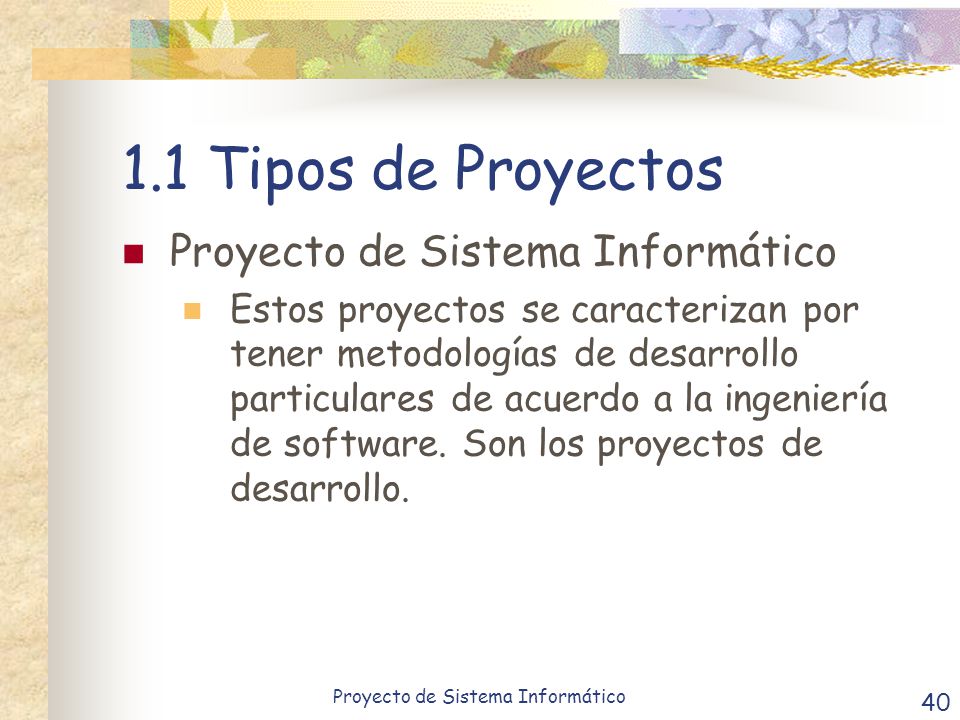 1.1 Tipos de Proyectos

Proyecto de Sistema Informático

Estos proyectos se caracterizan por tener metodologías de desarrollo particulares de acuerdo a la ingeniería de software. Son los proyectos de desarrollo.

Proyecto de Sistema Informático

40